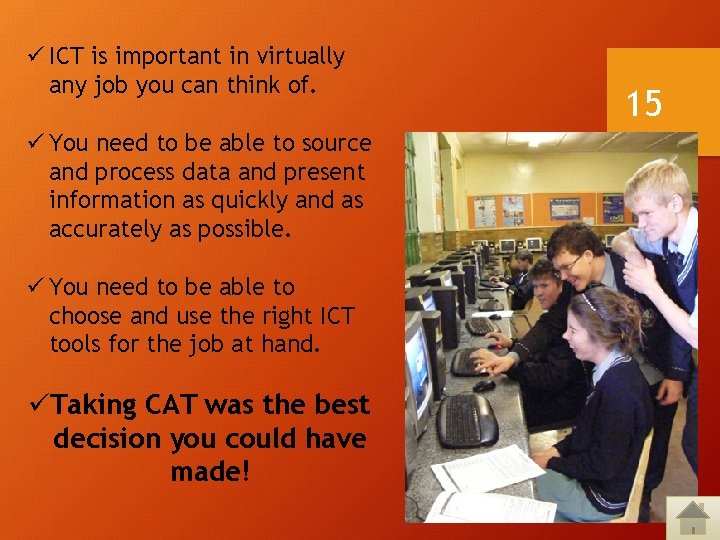 ✓ ICT is important in virtually any job you can think of.

✓ You need to be able to source and process data and present information as quickly and as accurately as possible.

✓ You need to be able to choose and use the right ICT tools for the job at hand.

✓ Taking CAT was the best decision you could have made!

15